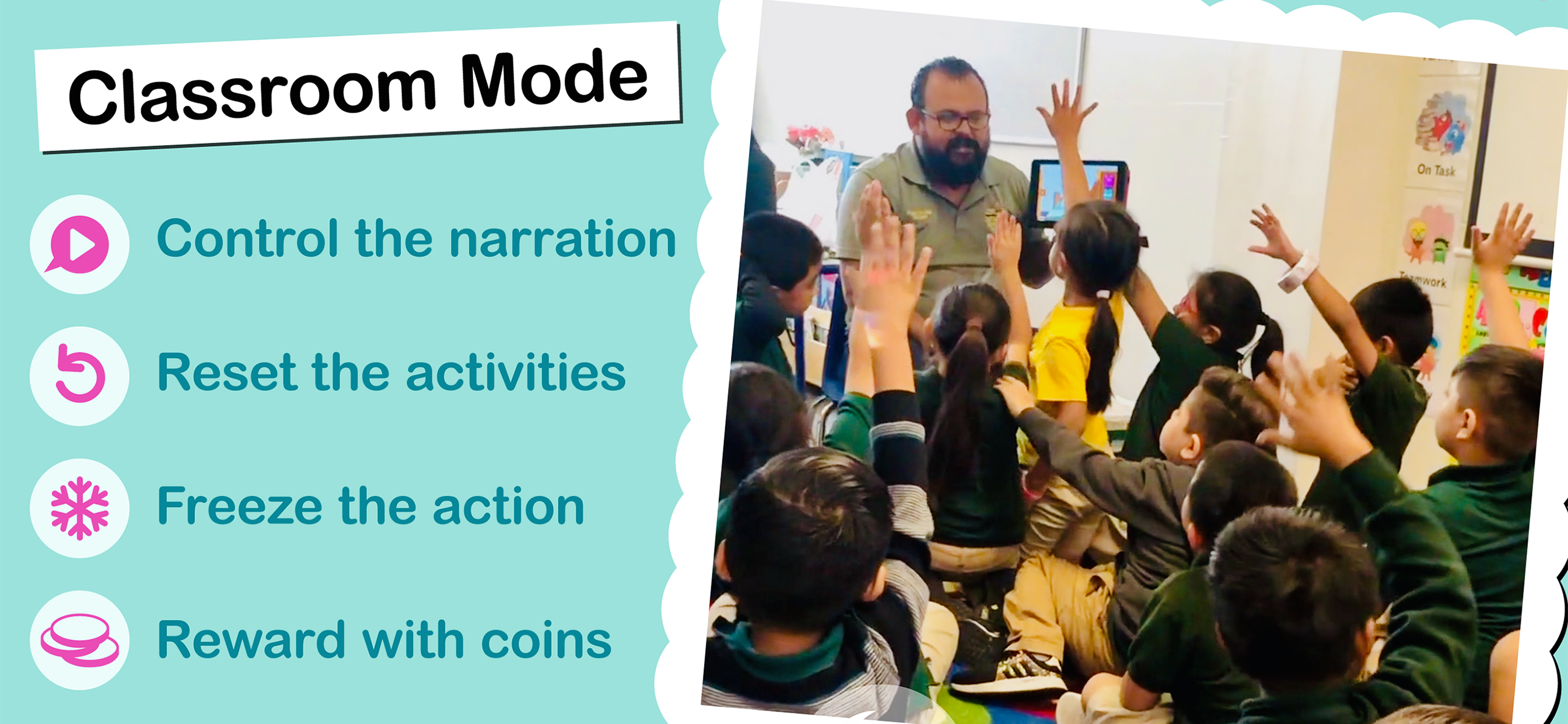 Classroom Mode

Control the narration

Reset the activities

Freeze the action

Reward with coins

On Task

Teamwork